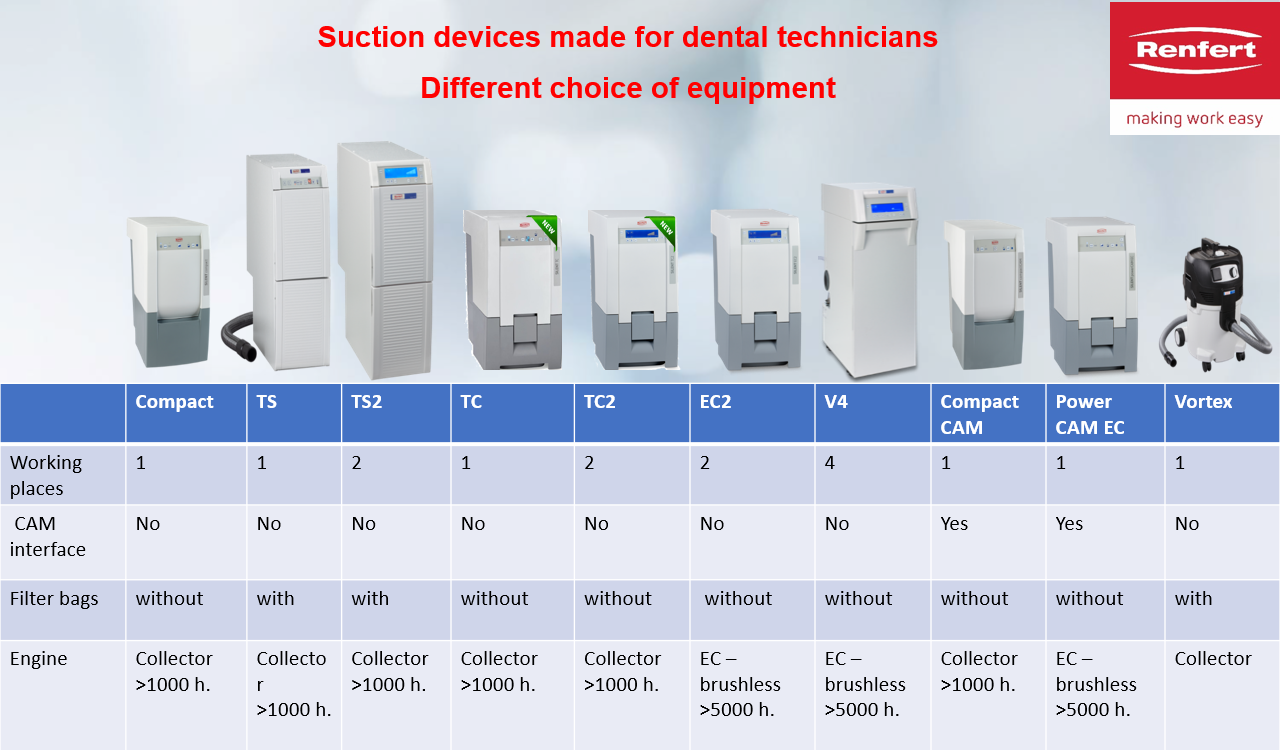 Suction devices made for dental technicians

Different choice of equipment

Renfert

making work easy

NEW

NEW

| | Compact | TS | TS2 | TC | TC2 | EC2 | V4 | Compact CAM | Power CAM EC | Vortex |
|---|---|---|---|---|---|---|---|---|---|---|
| Working places | 1 | 1 | 2 | 1 | 2 | 2 | 4 | 1 | 1 | 1 |
| CAM interface | No | No | No | No | No | No | No | Yes | Yes | No |
| Filter bags | without | with | with | without | without | without | without | without | without | with |
| Engine | Collector >1000 h. | Collector >1000 h. | Collector >1000 h. | Collector >1000 h. | Collector >1000 h. | EC – brushless >5000 h. | EC – brushless >5000 h. | Collector >1000 h. | EC – brushless >5000 h. | Collector |